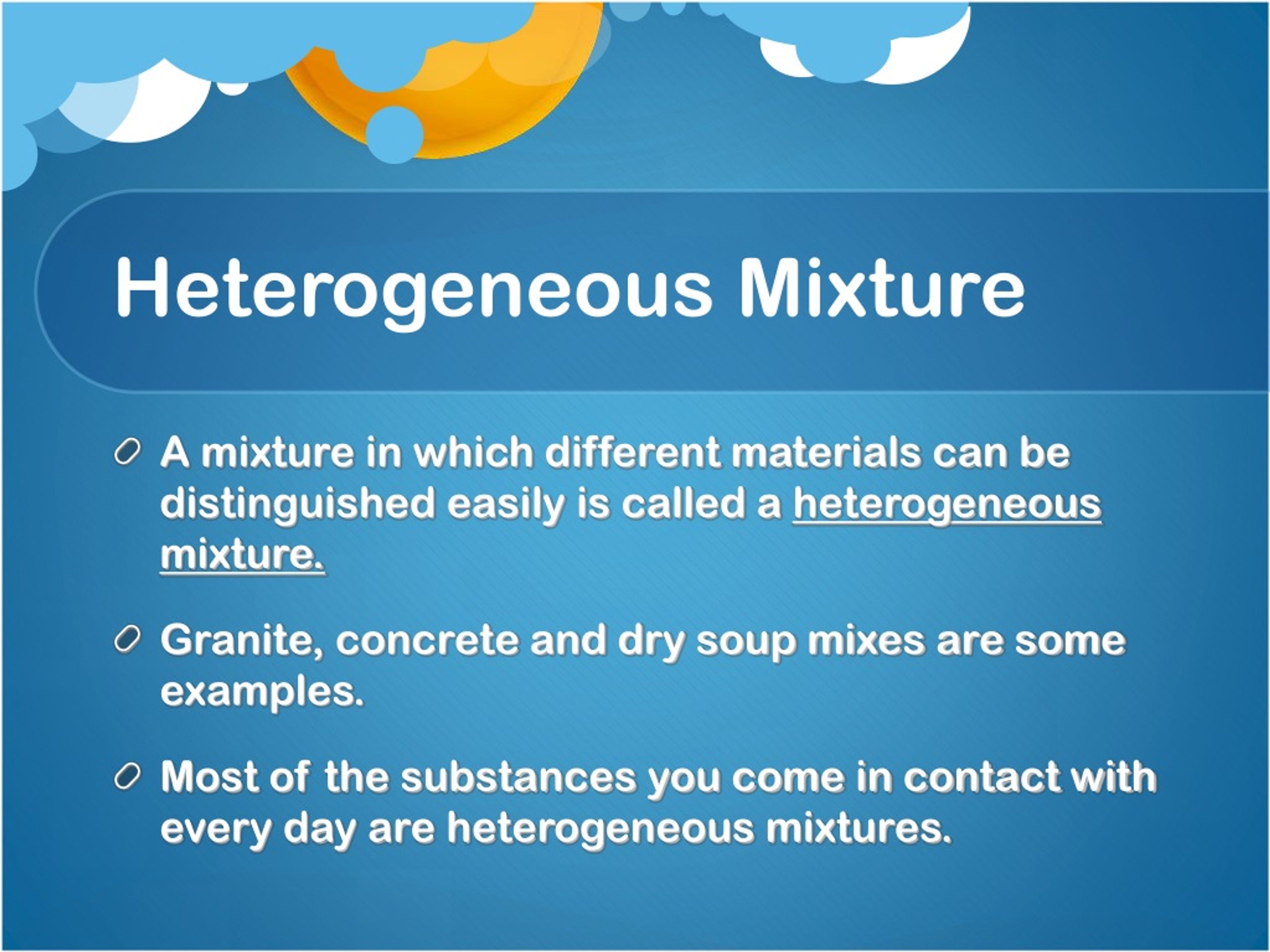 Heterogeneous Mixture

A mixture in which different materials can be distinguished easily is called a heterogeneous mixture.

Granite, concrete and dry soup mixes are some examples.

Most of the substances you come in contact with every day are heterogeneous mixtures.